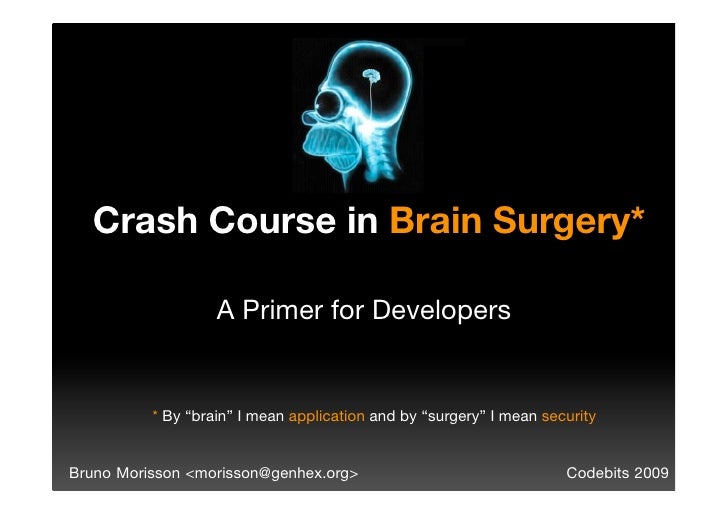 Crash Course in Brain Surgery*

A Primer for Developers

* By “brain” I mean application and by “surgery” I mean security

Bruno Morisson <morisson@genhex.org>

Codebits 2009